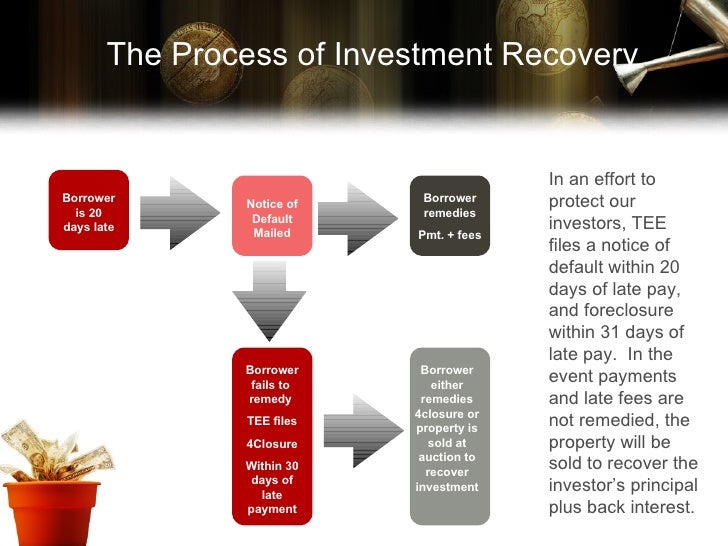 The Process of Investment Recovery

Borrower is 20 days late

Notice of Default Mailed

Borrower remedies

Pmt. + fees

Borrower fails to remedy

TEE files

4Closure

Within 30 days of late payment

Borrower either remedies 4closure or property is sold at auction to recover investment

In an effort to protect our investors, TEE files a notice of default within 20 days of late pay, and foreclosure within 31 days of late pay. In the event payments and late fees are not remedied, the property will be sold to recover the investor's principal plus back interest.